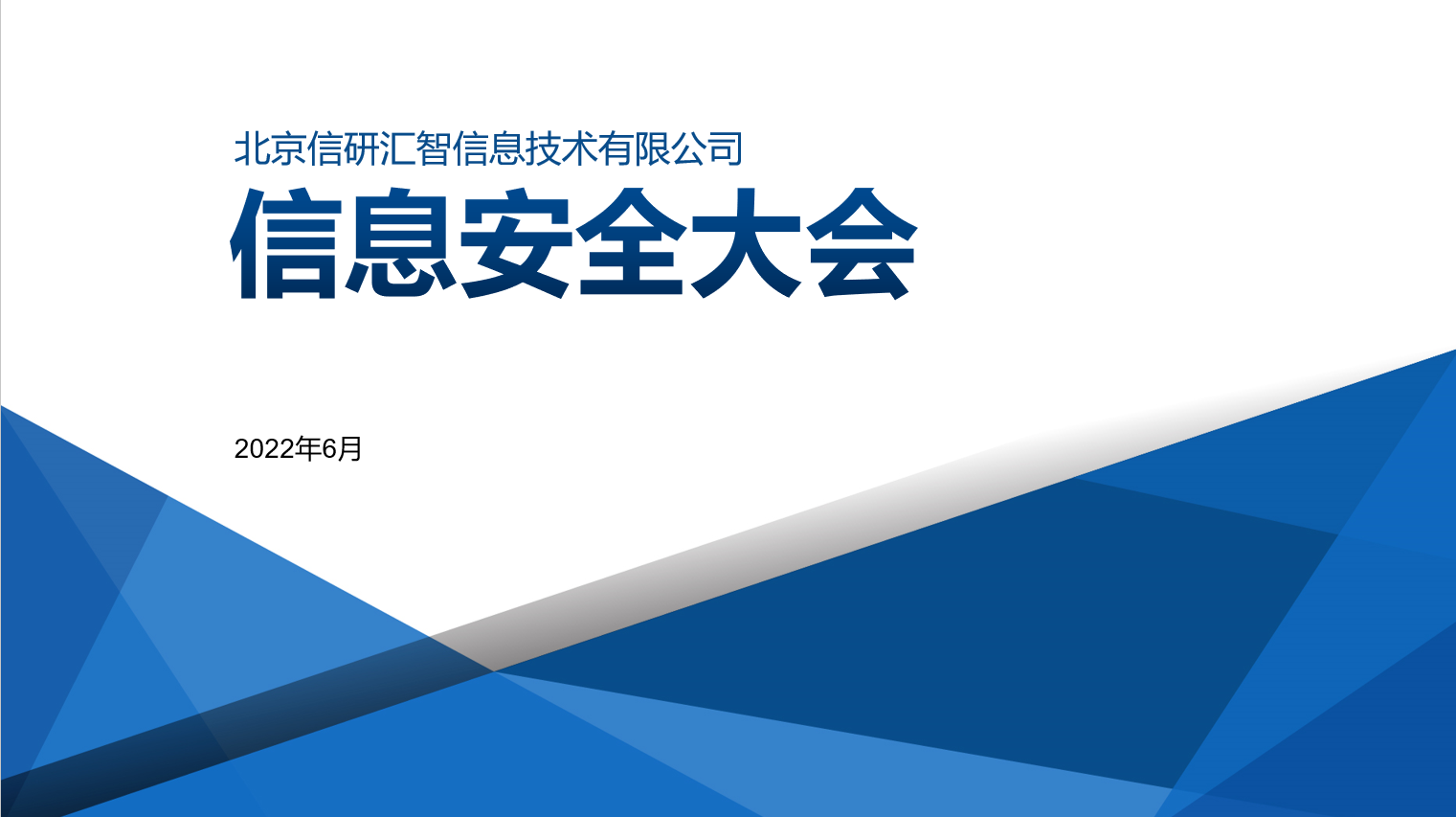 北京信研汇智信息技术有限公司
信息安全大会

2022年6月